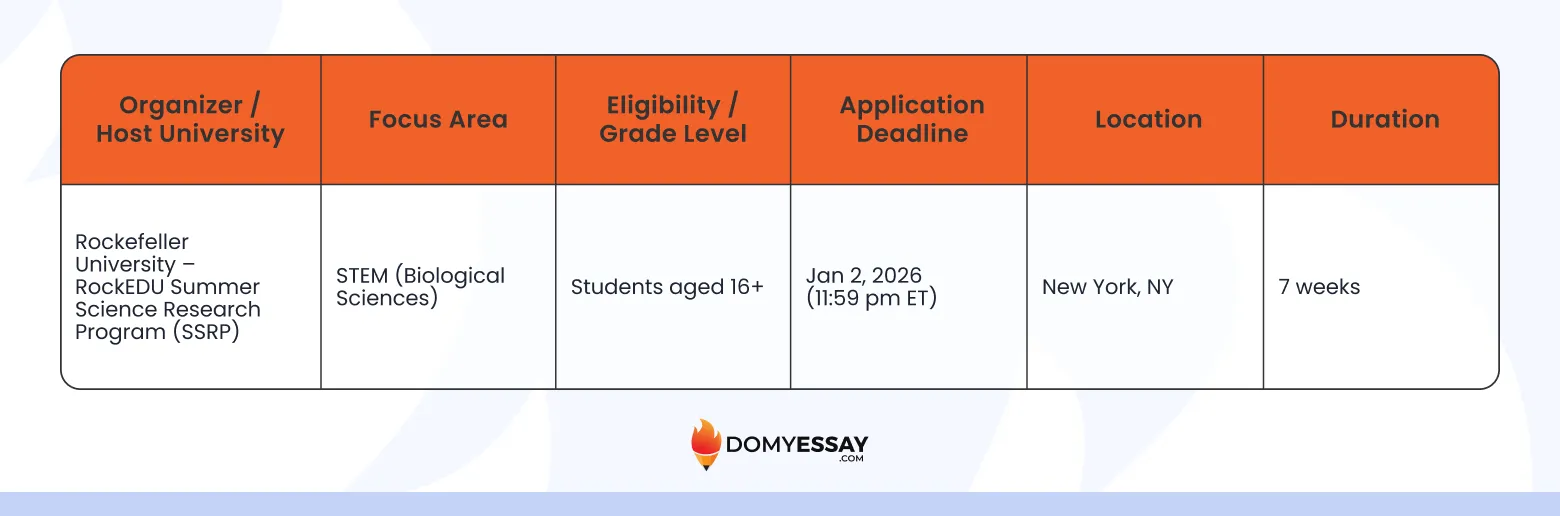 | Organizer / Host University | Focus Area | Eligibility / Grade Level | Application Deadline | Location | Duration |
|---|---|---|---|---|---|
| Rockefeller University – RockEDU Summer Science Research Program (SSRP) | STEM (Biological Sciences) | Students aged 16+ | Jan 2, 2026 (11:59 pm ET) | New York, NY | 7 weeks |

DOMYESSAY
.COM